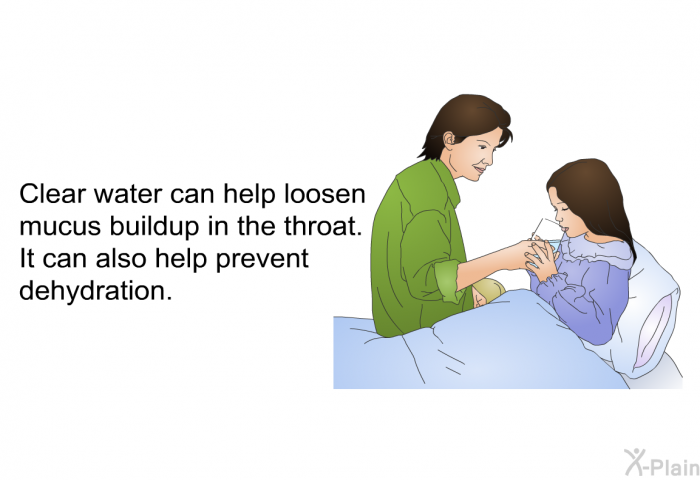 Clear water can help loosen mucus buildup in the throat. It can also help prevent dehydration.

X-Plain